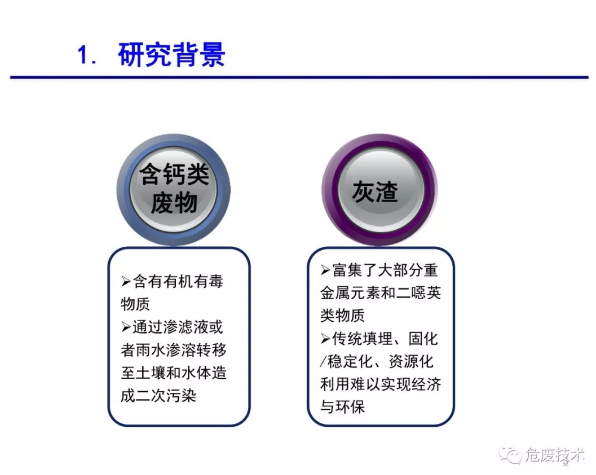 1. 研究背景

含钙类废物

➢含有有机有毒物质
➢通过渗滤液或者雨水渗溶转移至土壤和水体造成二次污染

灰渣

➢富集了大部分重金属元素和二噁英类物质
➢传统填埋、固化/稳定化、资源化利用难以实现经济与环保

危废技术